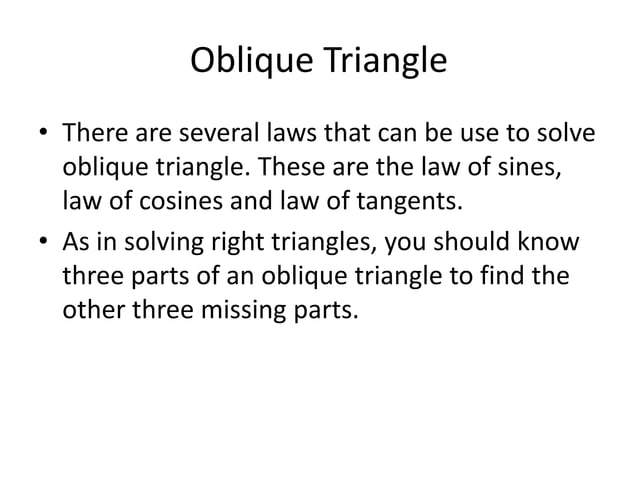 Oblique Triangle

• There are several laws that can be use to solve oblique triangle. These are the law of sines, law of cosines and law of tangents.

• As in solving right triangles, you should know three parts of an oblique triangle to find the other three missing parts.